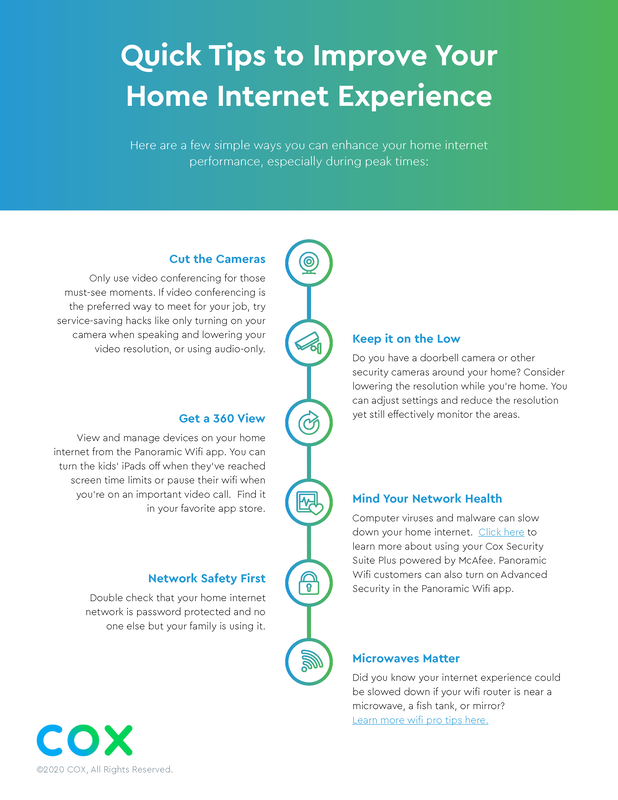 Quick Tips to Improve Your Home Internet Experience

Here are a few simple ways you can enhance your home internet performance, especially during peak times:

Cut the Cameras
Only use video conferencing for those must-see moments. If video conferencing is the preferred way to meet for your job, try service-saving hacks like only turning on your camera when speaking and lowering your video resolution, or using audio-only.

Keep it on the Low
Do you have a doorbell camera or other security cameras around your home? Consider lowering the resolution while you're home. You can adjust settings and reduce the resolution yet still effectively monitor the areas.

Get a 360 View
View and manage devices on your home internet from the Panoramic Wifi app. You can turn the kids' iPads off when they've reached screen time limits or pause their wifi when you're on an important video call. Find it in your favorite app store.

Mind Your Network Health
Computer viruses and malware can slow down your home internet. Click here to learn more about using your Cox Security Suite Plus powered by McAfee. Panoramic Wifi customers can also turn on Advanced Security in the Panoramic Wifi app.

Network Safety First
Double check that your home internet network is password protected and no one else but your family is using it.

Microwaves Matter
Did you know your internet experience could be slowed down if your wifi router is near a microwave, a fish tank, or mirror?
Learn more wifi pro tips here.

COX
©2020 COX, All Rights Reserved.